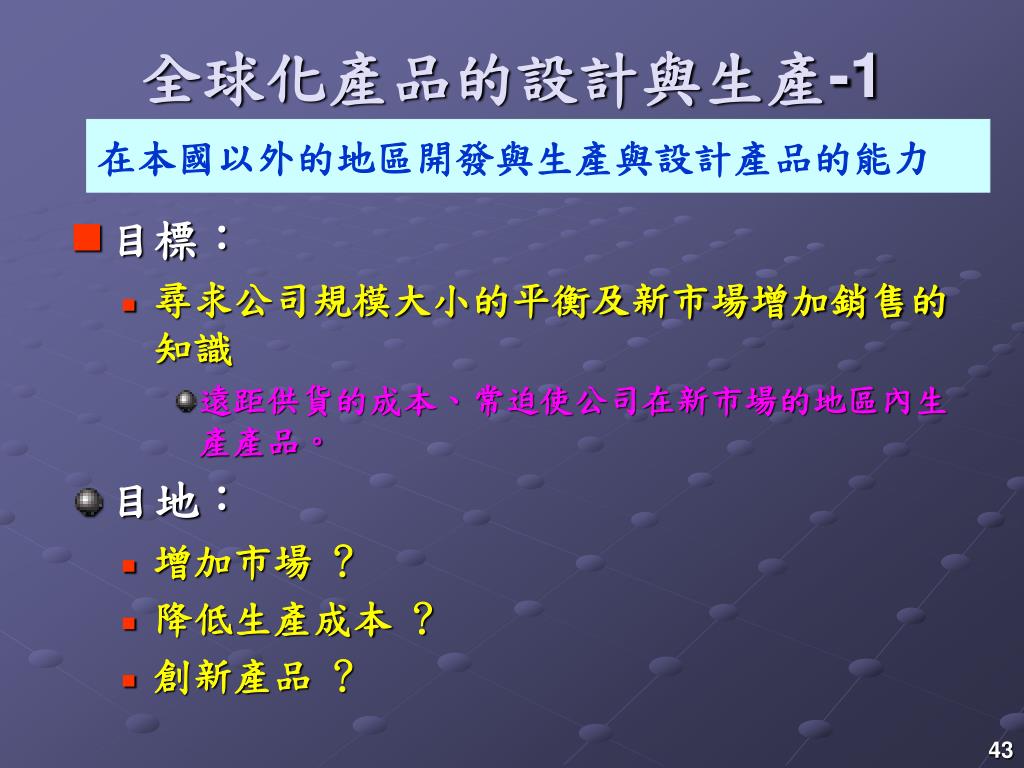 全球化產品的設計與生產-1

在本國以外的地區開發與生產與設計產品的能力

目標：

尋求公司規模大小的平衡及新市場增加銷售的知識

遠距供貨的成本、常迫使公司在新市場的地區內生產產品。

目地：

增加市場 ?

降低生產成本 ?

創新產品 ?

43